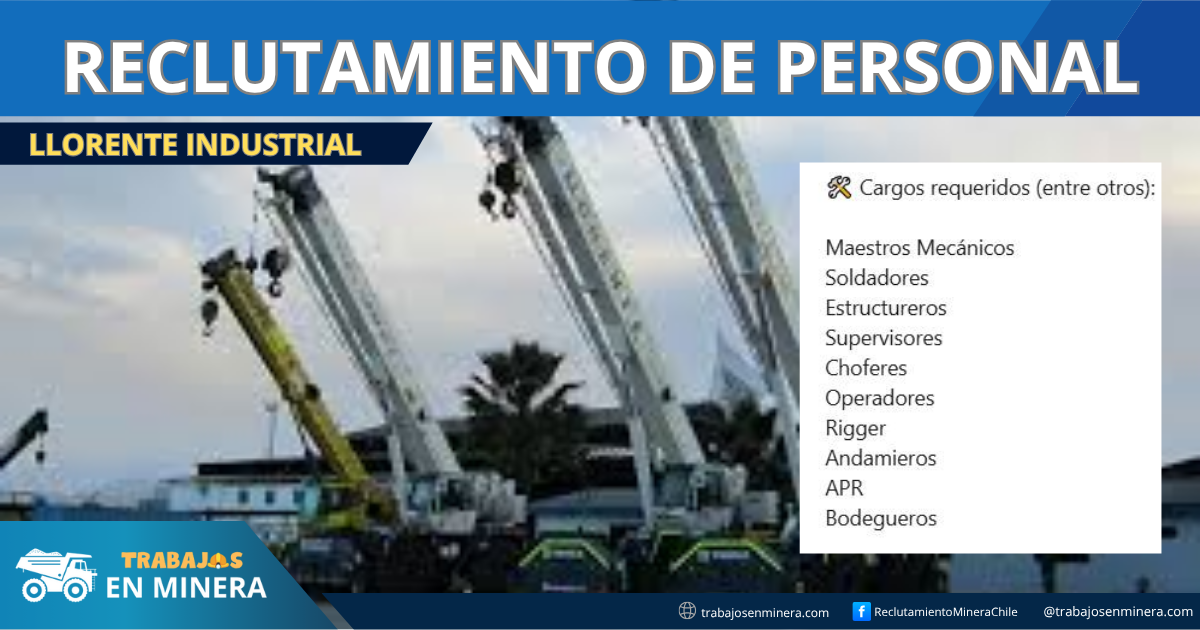 RECLUTAMIENTO DE PERSONAL

LLORENTE INDUSTRIAL

🛠 Cargos requeridos (entre otros):

Maestros Mecánicos
Soldadores
Estructureros
Supervisores
Choferes
Operadores
Rigger
Andamieros
APR
Bodegueros

TRABAJOS EN MINERA

trabajosenminera.com ReclutamientoMineraChile @trabajosenminera.com